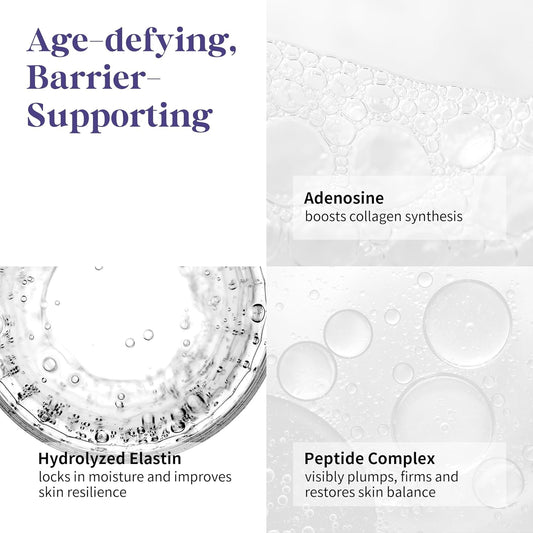 Age-defying, Barrier-Supporting

Adenosine
boosts collagen synthesis

Hydrolyzed Elastin
locks in moisture and improves skin resilience

Peptide Complex
visibly plumps, firms and restores skin balance